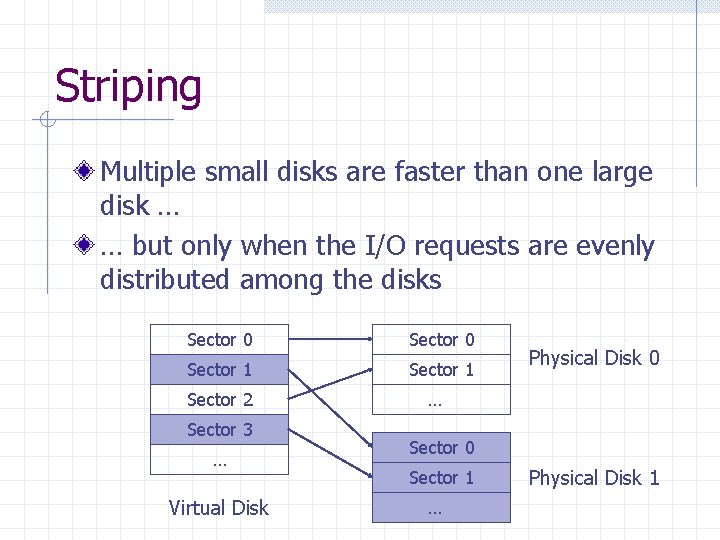 Striping

Multiple small disks are faster than one large disk …

… but only when the I/O requests are evenly distributed among the disks

Sector 0
Sector 1
Sector 2
Sector 3
…
Virtual Disk

Sector 0
Sector 1
…
Physical Disk 0

Sector 0
Sector 1
…
Physical Disk 1